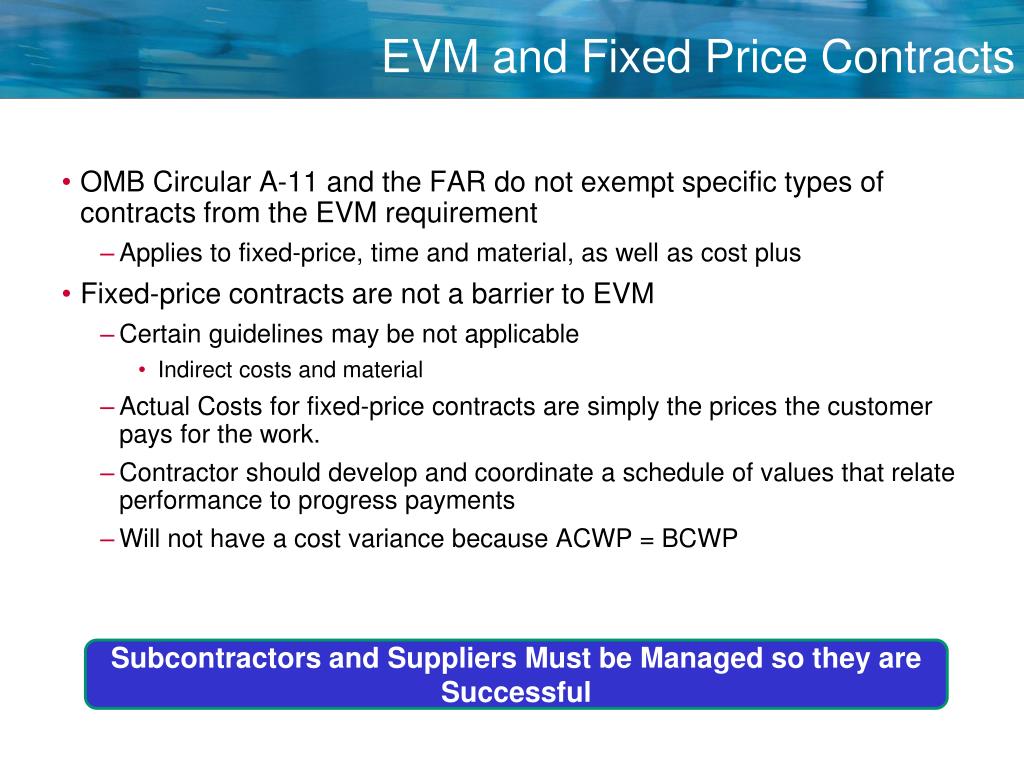 EVM and Fixed Price Contracts

• OMB Circular A-11 and the FAR do not exempt specific types of contracts from the EVM requirement
– Applies to fixed-price, time and material, as well as cost plus
• Fixed-price contracts are not a barrier to EVM
– Certain guidelines may be not applicable
• Indirect costs and material
– Actual Costs for fixed-price contracts are simply the prices the customer pays for the work.
– Contractor should develop and coordinate a schedule of values that relate performance to progress payments
– Will not have a cost variance because ACWP = BCWP

Subcontractors and Suppliers Must be Managed so they are Successful